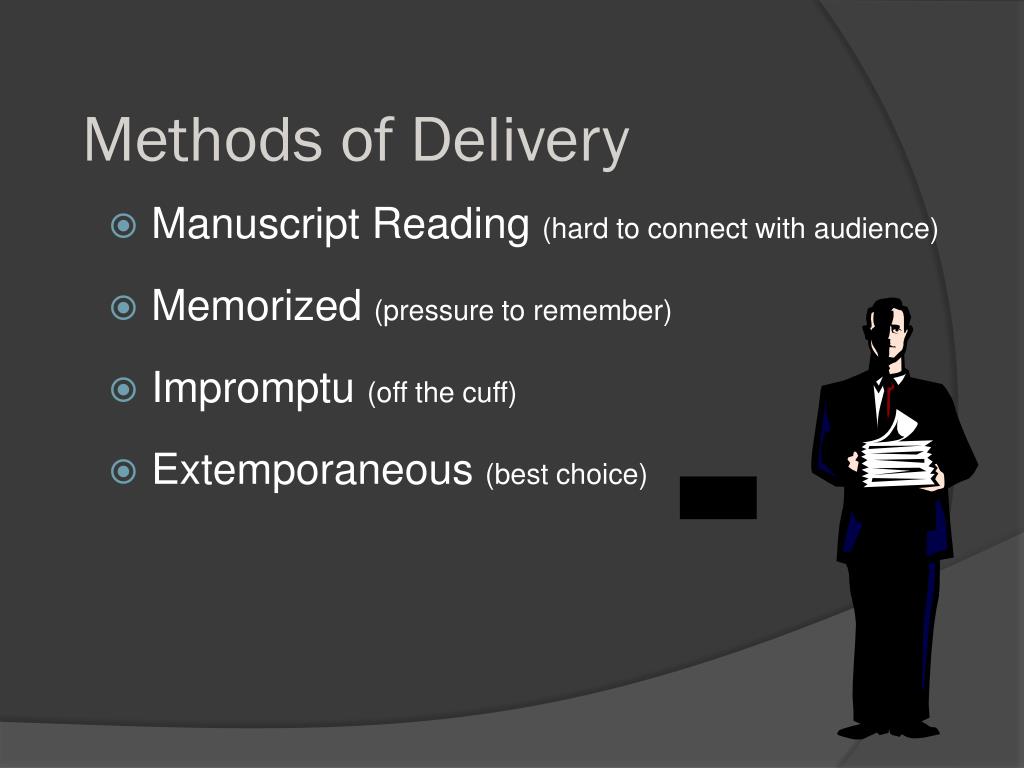 Methods of Delivery

Manuscript Reading (hard to connect with audience)

Memorized (pressure to remember)

Impromptu (off the cuff)

Extemporaneous (best choice)